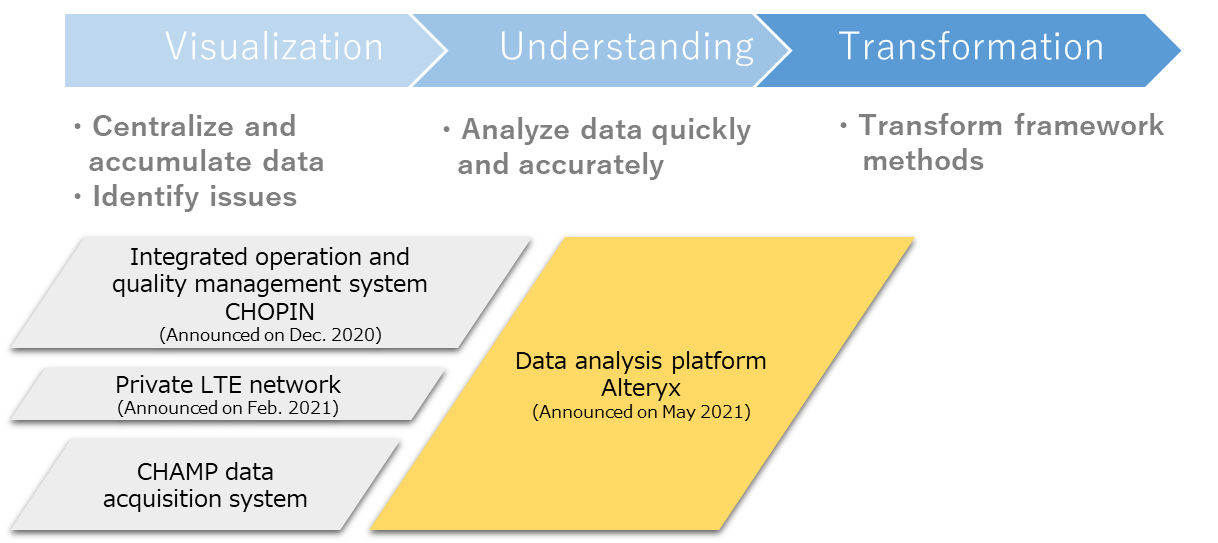 Visualization

Understanding

Transformation

・Centralize and accumulate data
・Identify issues

・Analyze data quickly and accurately

・Transform framework methods

Integrated operation and quality management system CHOPIN
(Announced on Dec. 2020)

Private LTE network
(Announced on Feb. 2021)

CHAMP data acquisition system

Data analysis platform Alteryx
(Announced on May 2021)